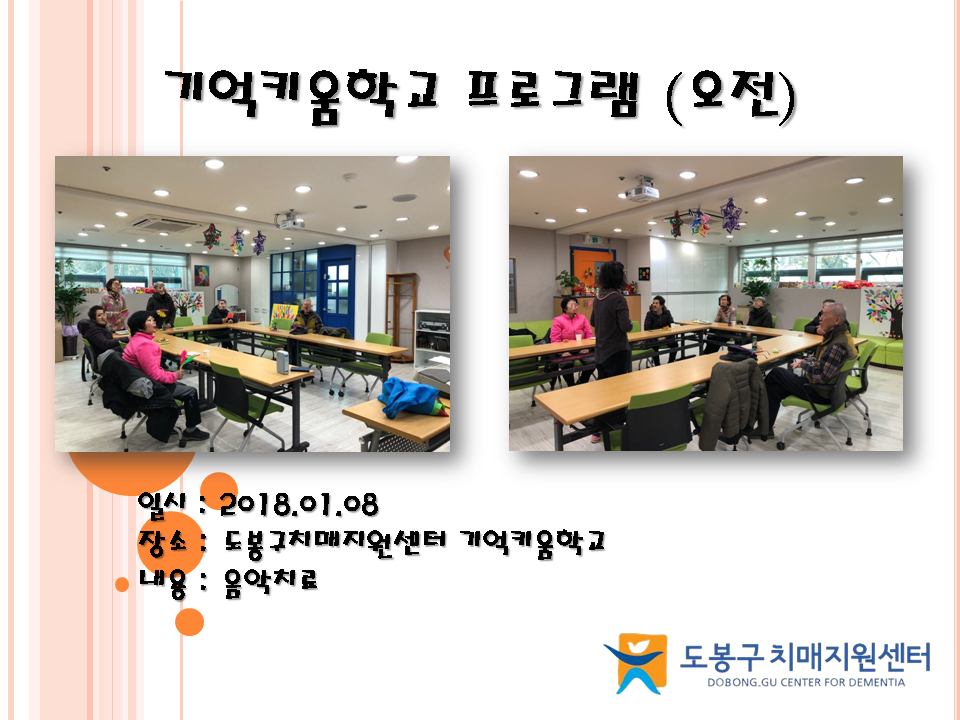 기억키움학교 프로그램 (오전)

일시 : 2018.01.08
장소 : 도봉구치매지원센터 기억키움학교
내용 : 음악치료

도봉구 치매지원센터
DOBONG.GU CENTER FOR DEMENTIA